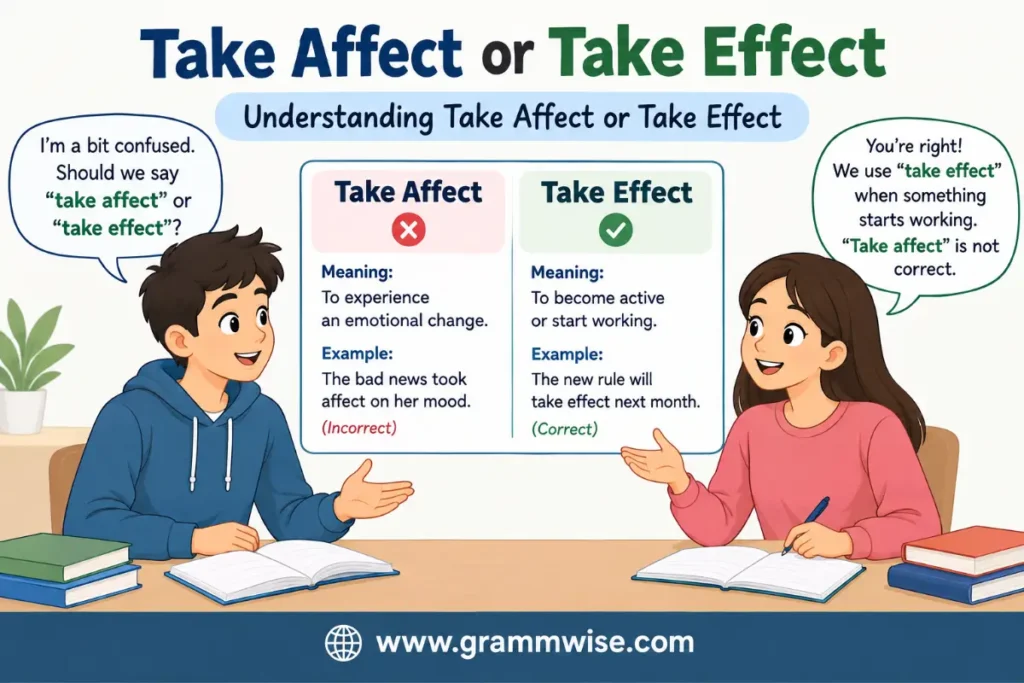 Take Affect or Take Effect

Understanding Take Affect or Take Effect

I'm a bit confused. Should we say "take affect" or "take effect"?

Take Affect

Meaning:
To experience an emotional change.

Example:
The bad news took affect on her mood.

(Incorrect)

Take Effect

Meaning:
To become active or start working.

Example:
The new rule will take effect next month.

(Correct)

You're right! We use "take effect" when something starts working. "Take affect" is not correct.

www.grammwise.com